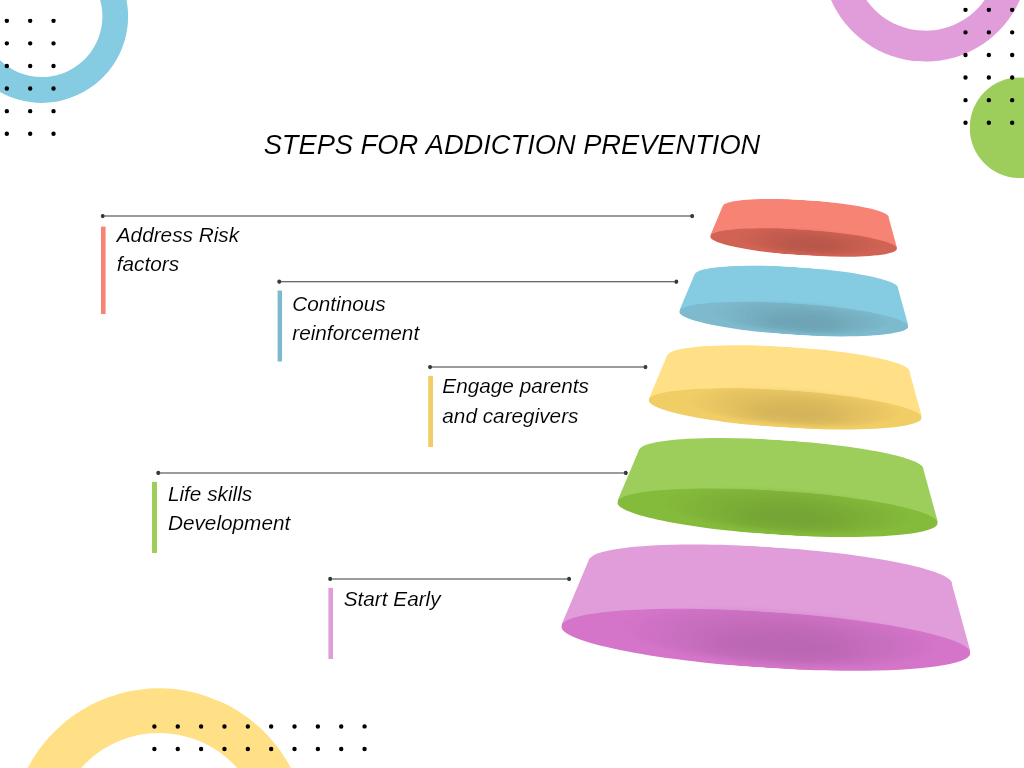 STEPS FOR ADDICTION PREVENTION

Address Risk factors

Continous reinforcement

Engage parents and caregivers

Life skills Development

Start Early